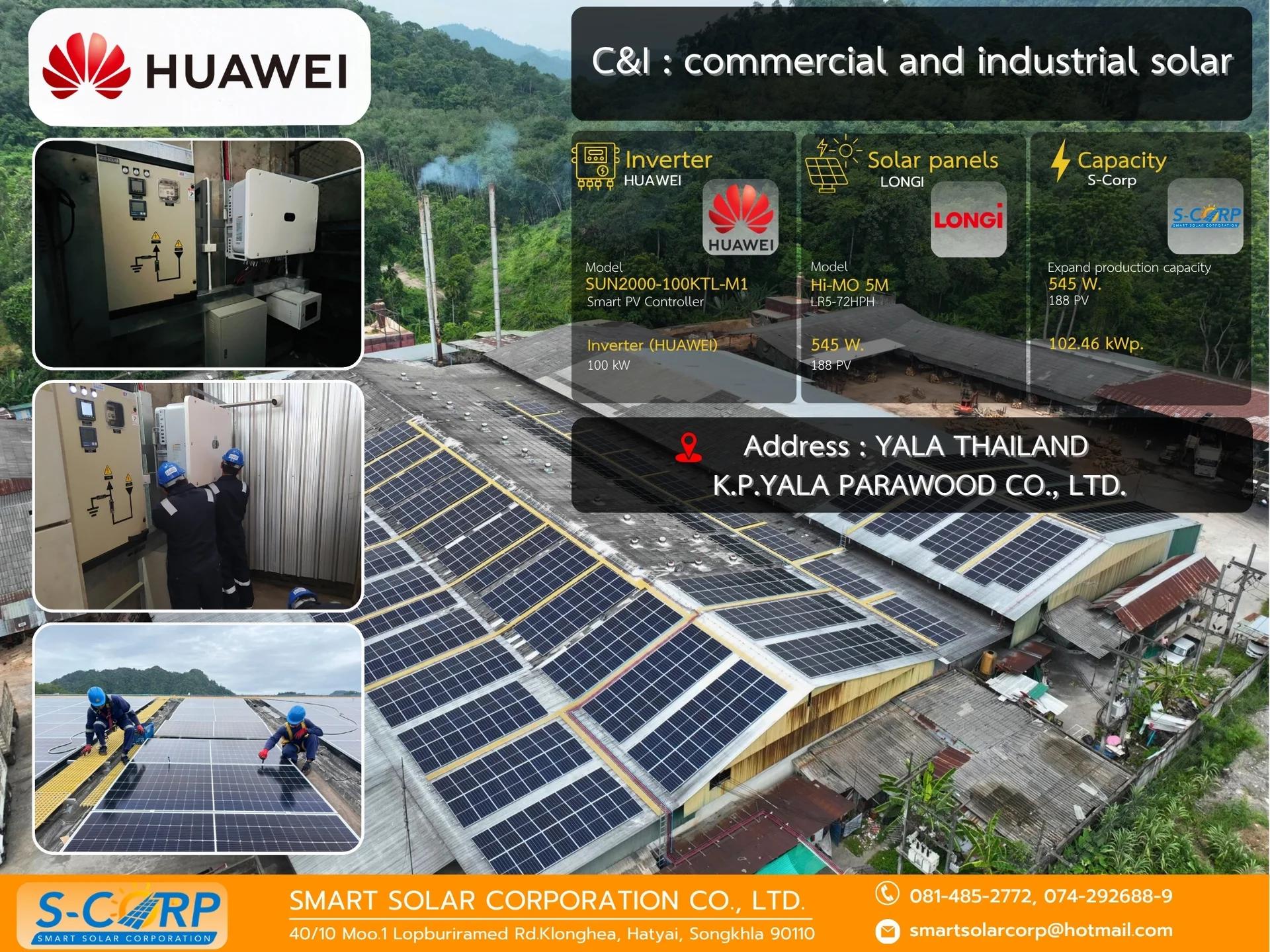 HUAWEI

C&I : commercial and industrial solar

Inverter
HUAWEI
HUAWEI
Model
SUN2000-100KTL-M1
Smart PV Controller
Inverter (HUAWEI)
100 kW

Solar panels
LONGI
LONGi
Model
Hi-MO 5M
LR5-72HPH
545 W.
188 PV

Capacity
S-Corp
S-CORP
SMART SOLAR CORPORATION
Expand production capacity
545 W.
188 PV
102.46 kWp.

Address : YALA THAILAND
K.P.YALA PARAWOOD CO., LTD.

S-CORP
SMART SOLAR CORPORATION
SMART SOLAR CORPORATION CO., LTD.
40/10 Moo.1 Lopburiramed Rd.Klonghea, Hatyai, Songkhla 90110
081-485-2772, 074-292688-9
smartsolarcorp@hotmail.com